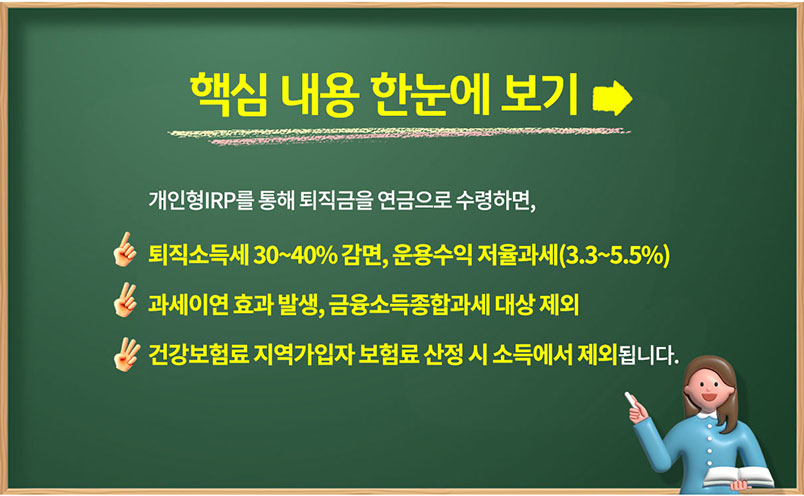 핵심 내용 한눈에 보기

개인형IRP를 통해 퇴직금을 연금으로 수령하면,

퇴직소득세 30~40% 감면, 운용수익 저율과세(3.3~5.5%)

과세이연 효과 발생, 금융소득종합과세 대상 제외

건강보험료 지역가입자 보험료 산정 시 소득에서 제외됩니다.